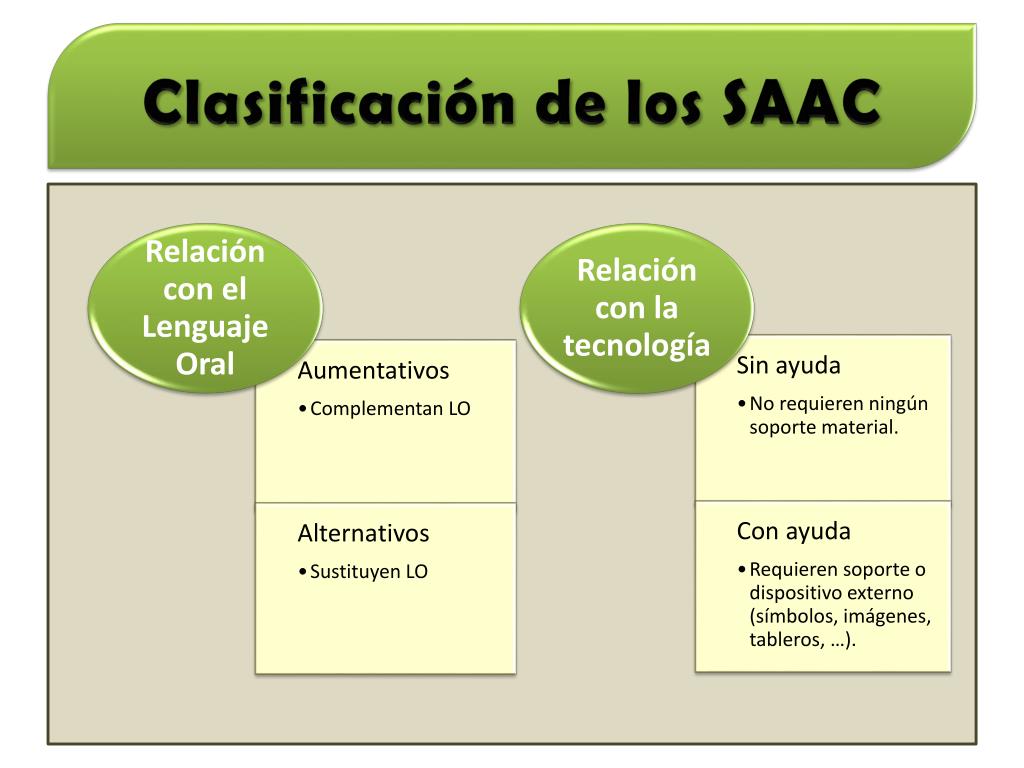 Clasificación de los SAAC

Relación con el Lenguaje Oral

Aumentativos
• Complementan LO

Alternativos
• Sustituyen LO

Relación con la tecnología

Sin ayuda
• No requieren ningún soporte material.

Con ayuda
• Requieren soporte o dispositivo externo (símbolos, imágenes, tableros, …).